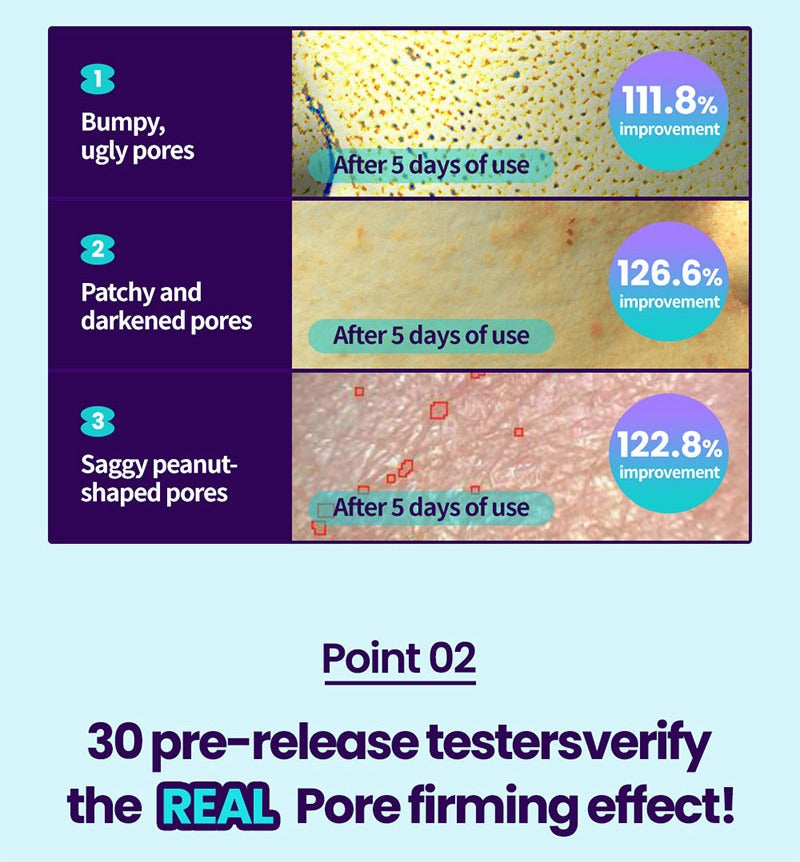 1
Bumpy, ugly pores

After 5 days of use

111.8% improvement

2
Patchy and darkened pores

After 5 days of use

126.6% improvement

3
Saggy peanut-shaped pores

After 5 days of use

122.8% improvement

Point 02

30 pre-release testersverify the REAL Pore firming effect!